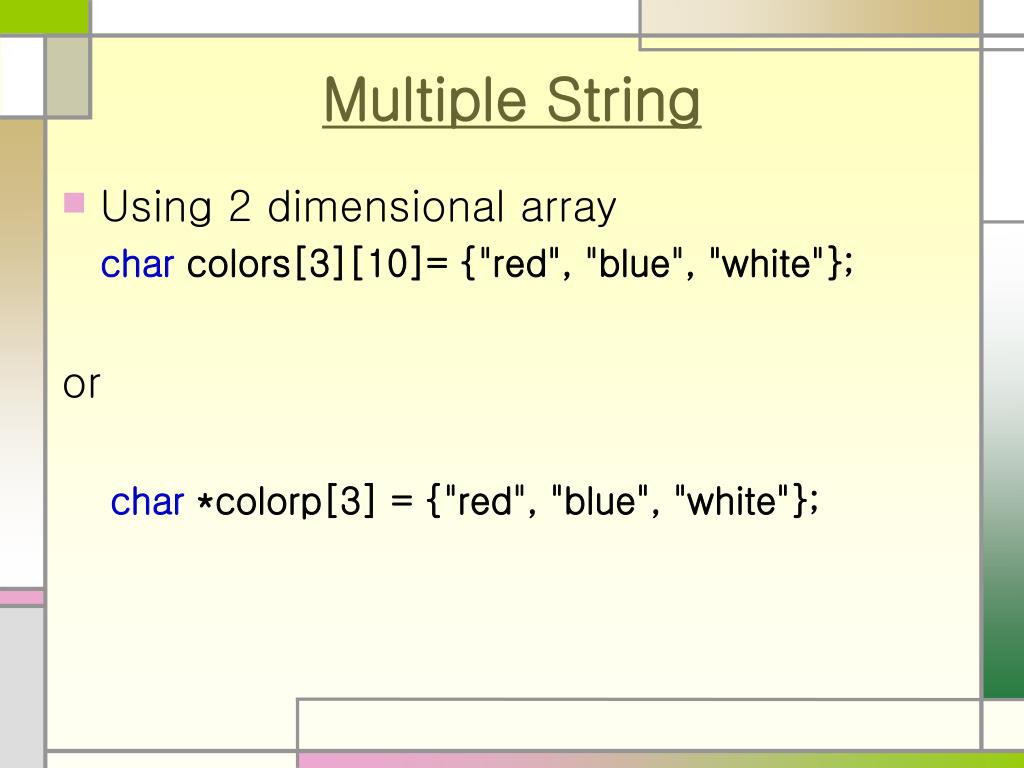 Multiple String

Using 2 dimensional array
char colors[3][10]= {"red", "blue", "white"};

or

char *colorp[3] = {"red", "blue", "white"};